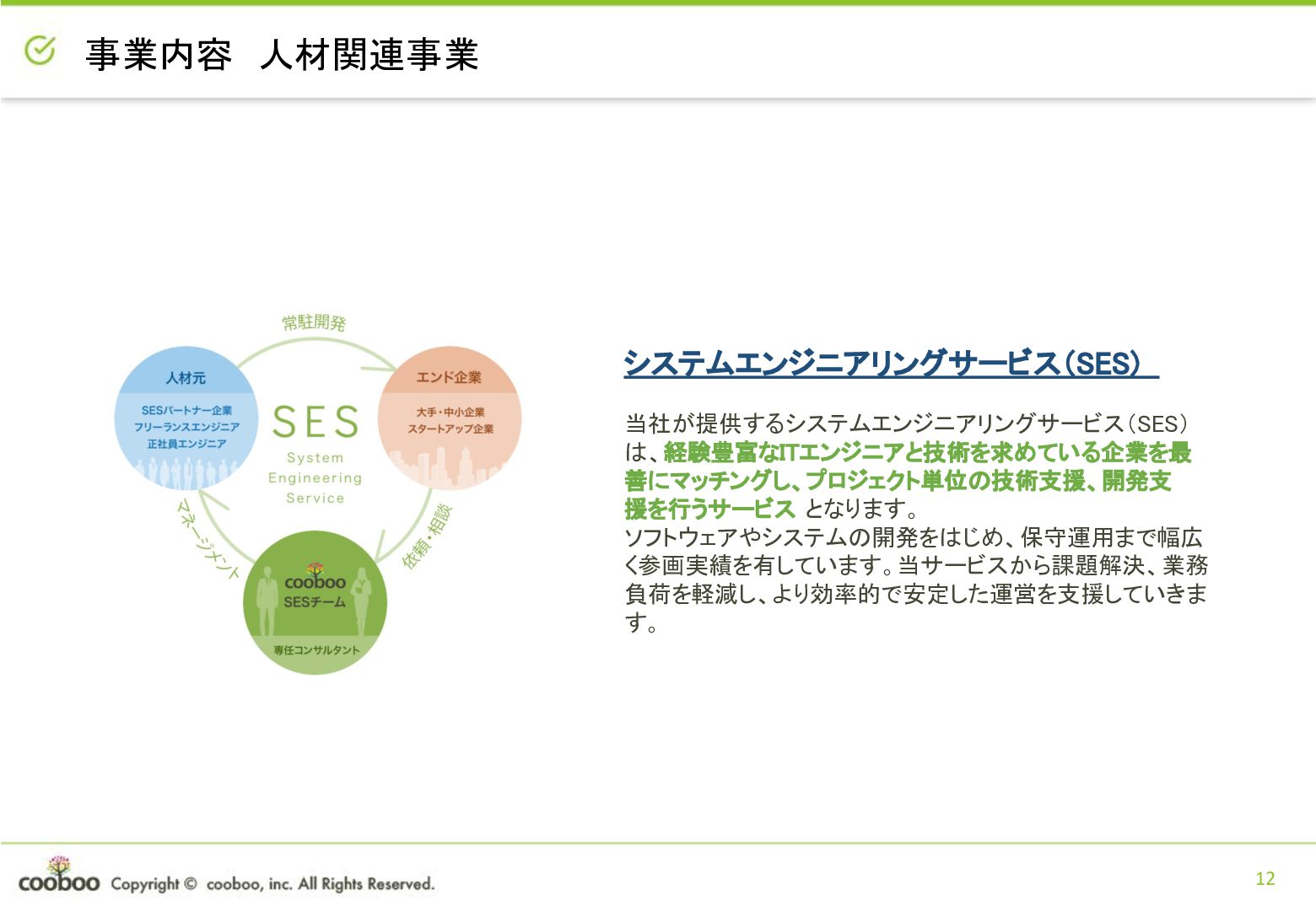 事業内容　人材関連事業

常駐開発

人材元

SESパートナー企業
フリーランスエンジニア
正社員エンジニア

SES
System
Engineering
Service

エンド企業

大手・中小企業
スタートアップ企業

マネージメント

依頼・相談

cooboo
SESチーム

専任コンサルタント

システムエンジニアリングサービス（SES）

当社が提供するシステムエンジニアリングサービス（SES）は、経験豊富なITエンジニアと技術を求めている企業を最善にマッチングし、プロジェクト単位の技術支援、開発支援を行うサービス となります。
ソフトウェアやシステムの開発をはじめ、保守運用まで幅広く参画実績を有しています。当サービスから課題解決、業務負荷を軽減し、より効率的で安定した運営を支援していきます。

cooboo Copyright © cooboo, inc. All Rights Reserved.

12